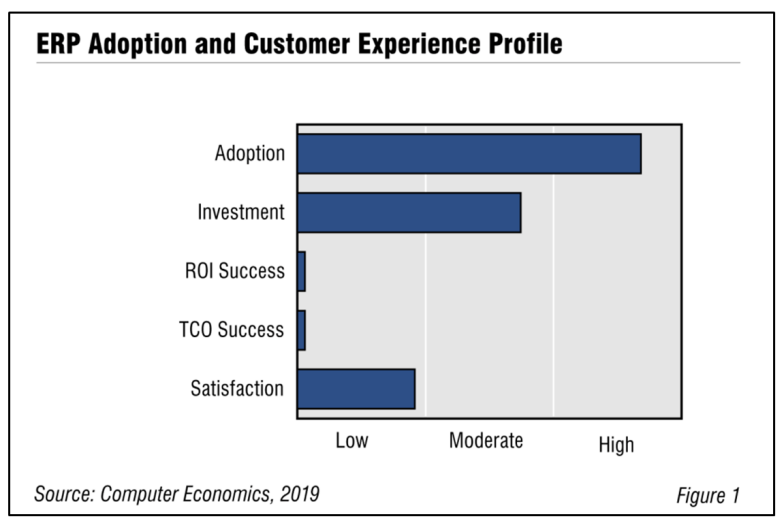 ERP Adoption and Customer Experience Profile

Adoption
Investment
ROI Success
TCO Success
Satisfaction

Low
Moderate
High

Source: Computer Economics, 2019

Figure 1